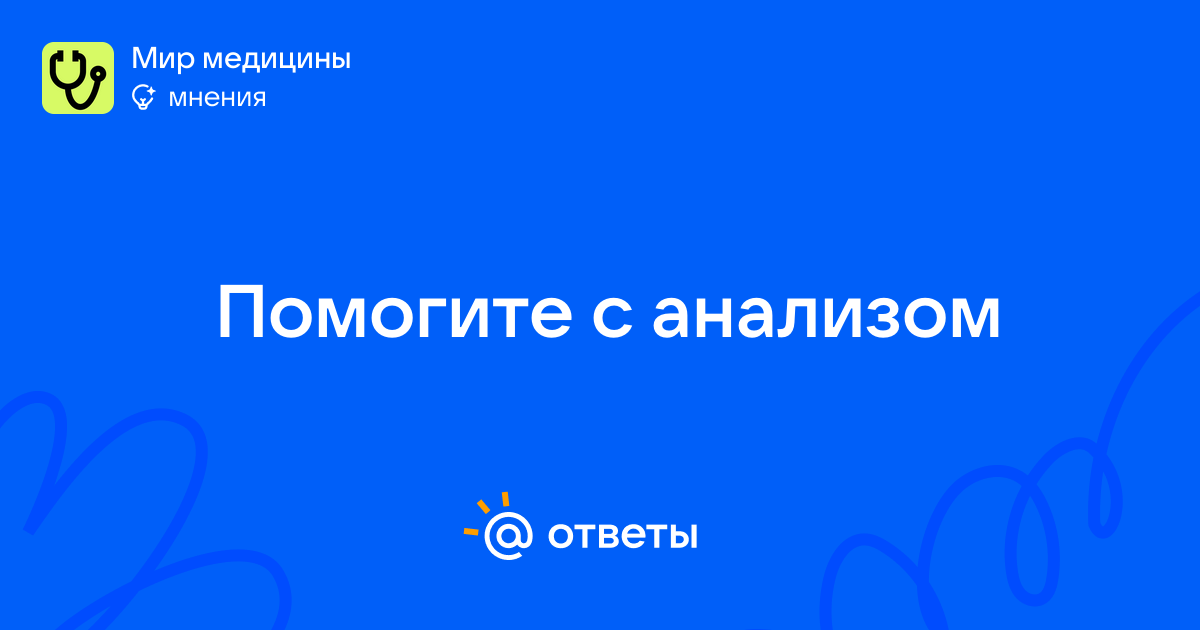 Мир медицины
мнения

Помогите с анализом

@ ответы